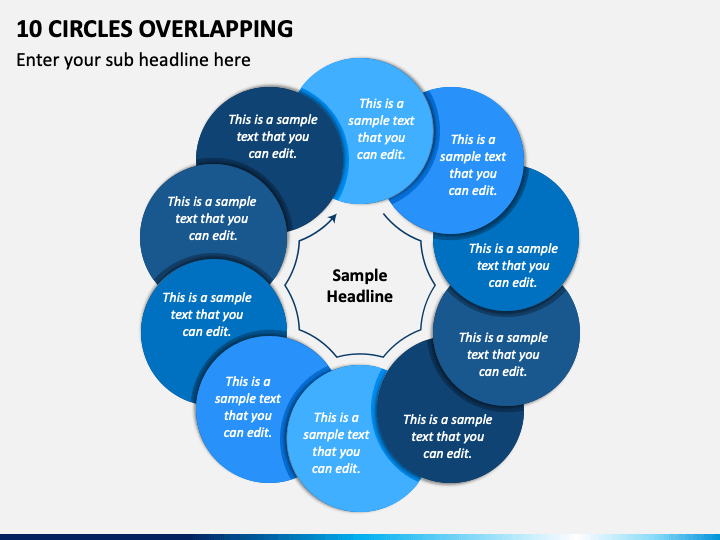 10 CIRCLES OVERLAPPING

Enter your sub headline here

This is a sample text that you can edit.

This is a sample text that you can edit.

This is a sample text that you can edit.

This is a sample text that you can edit.

This is a sample text that you can edit.

This is a sample text that you can edit.

This is a sample text that you can edit.

This is a sample text that you can edit.

This is a sample text that you can edit.

This is a sample text that you can edit.

Sample Headline